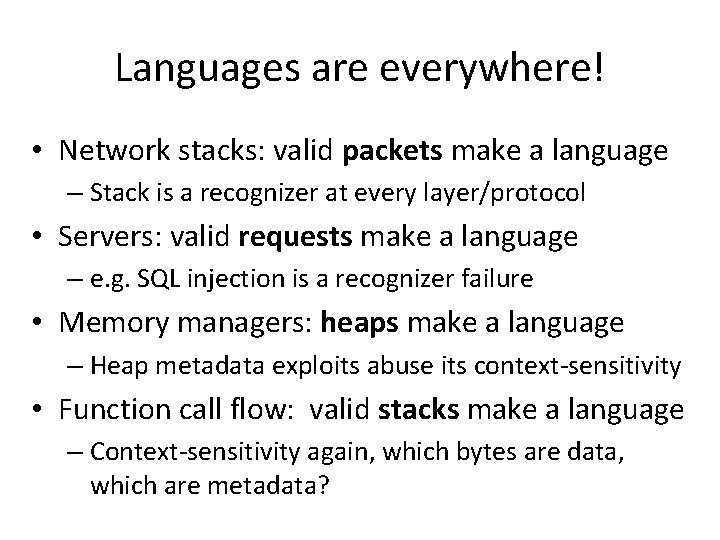 Languages are everywhere!

• Network stacks: valid packets make a language
– Stack is a recognizer at every layer/protocol

• Servers: valid requests make a language
– e.g. SQL injection is a recognizer failure

• Memory managers: heaps make a language
– Heap metadata exploits abuse its context-sensitivity

• Function call flow: valid stacks make a language
– Context-sensitivity again, which bytes are data, which are metadata?